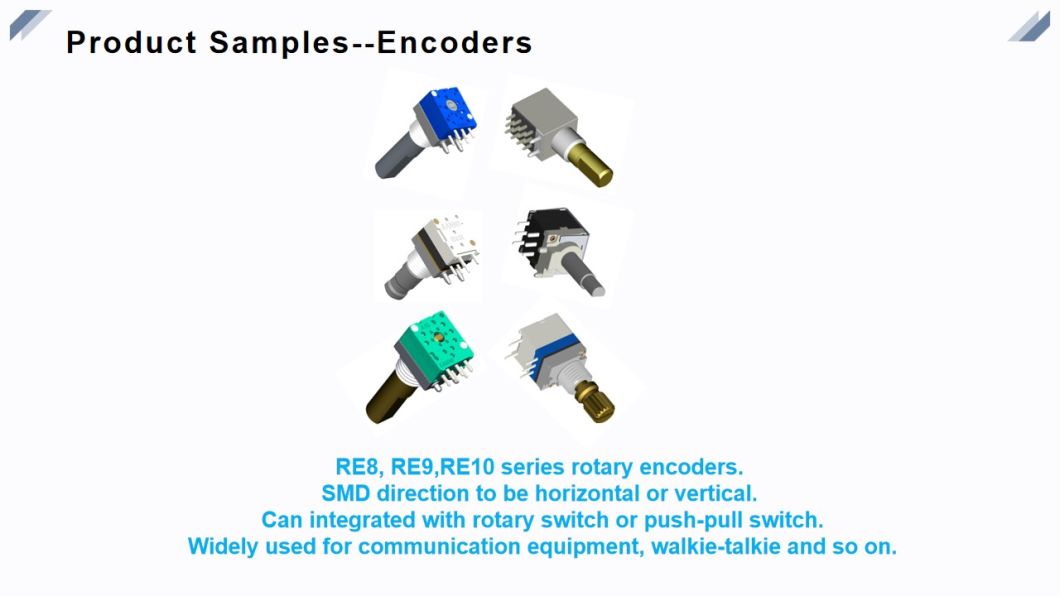 Product Samples--Encoders

RE8, RE9,RE10 series rotary encoders.
SMD direction to be horizontal or vertical.
Can integrated with rotary switch or push-pull switch.
Widely used for communication equipment, walkie-talkie and so on.